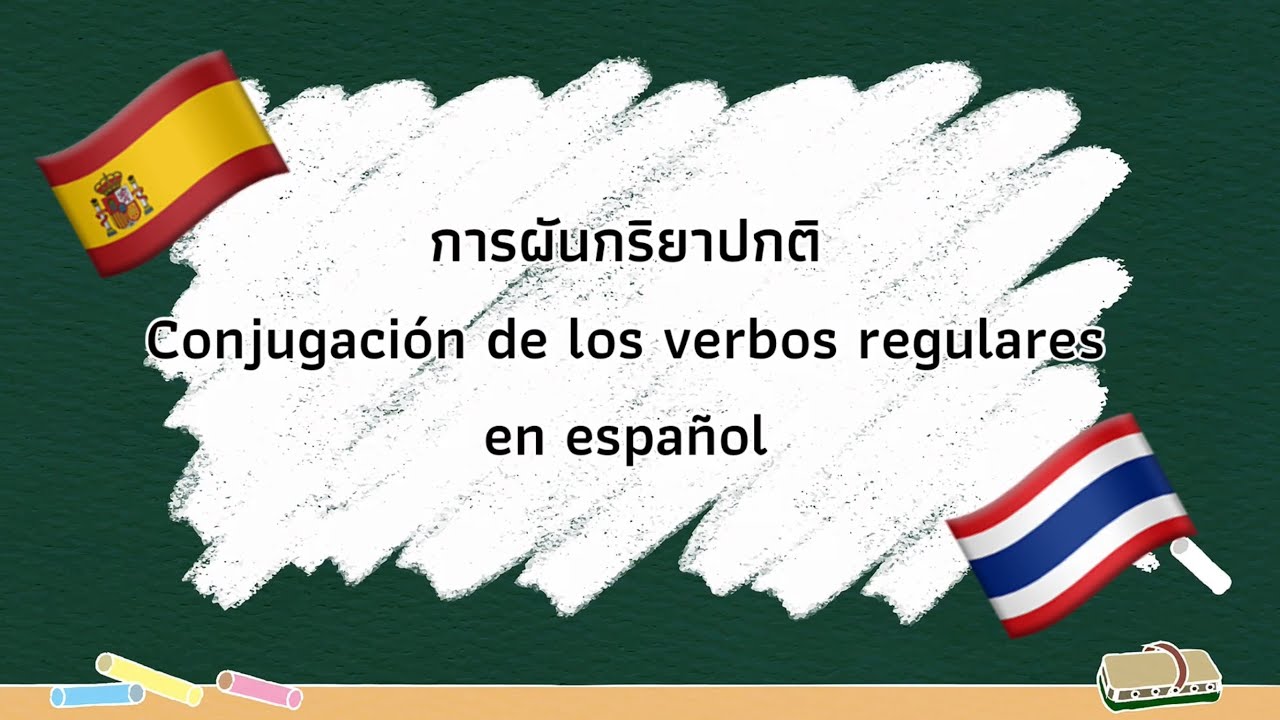 การผันกริยาปกติ
Conjugación de los verbos regulares en español